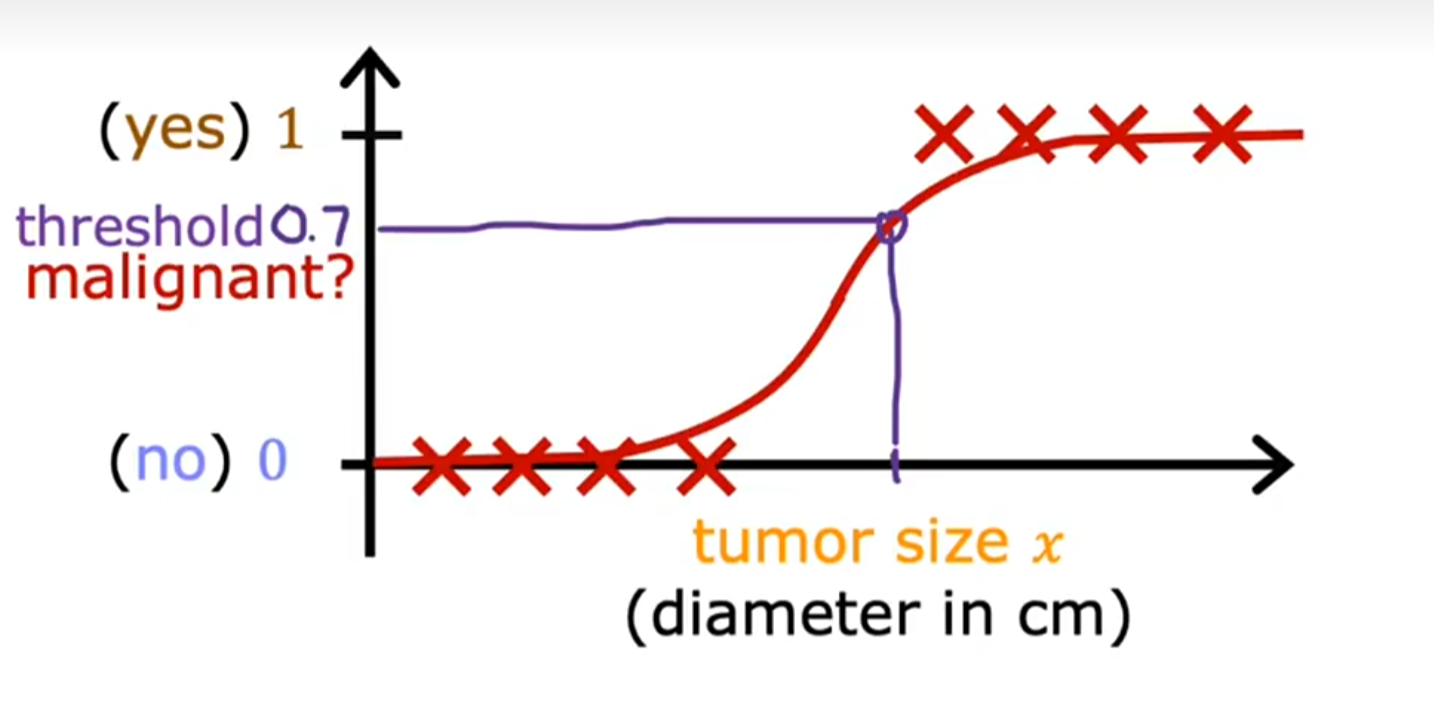 (yes) 1
threshold 0.7
malignant?
(no) 0
tumor size $x$
(diameter in cm)